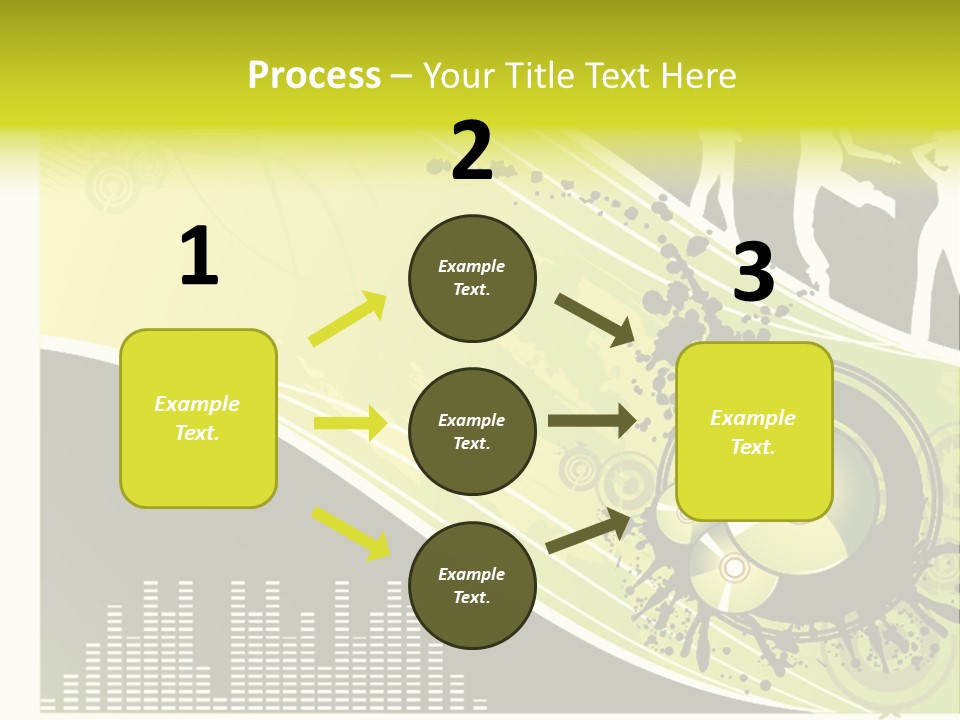 Process – Your Title Text Here

1

Example Text.

2

Example Text.

Example Text.

Example Text.

3

Example Text.